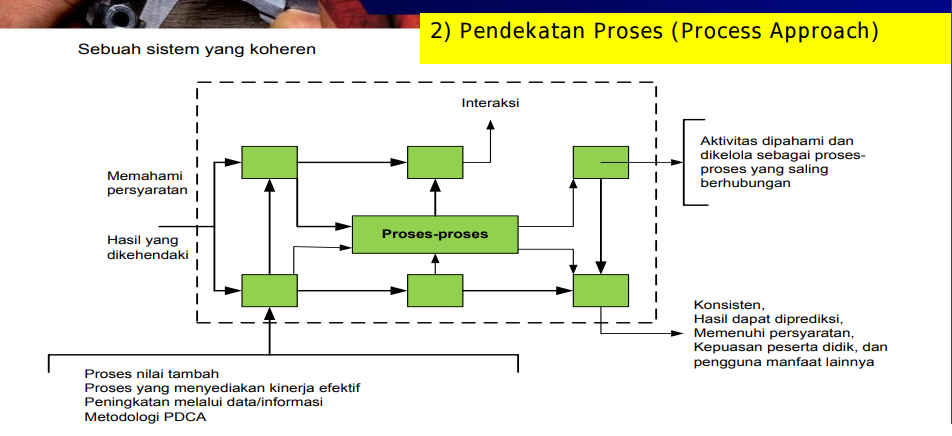 2) Pendekatan Proses (Process Approach)

Sebuah sistem yang koheren

Interaksi

Memahami persyaratan

Hasil yang dikehendaki

Proses-proses

Aktivitas dipahami dan dikelola sebagai proses-proses yang saling berhubungan

Konsisten, Hasil dapat diprediksi, Memenuhi persyaratan, Kepuasan peserta didik, dan pengguna manfaat lainnya

Proses nilai tambah
Proses yang menyediakan kinerja efektif
Peningkatan melalui data/informasi
Metodologi PDCA